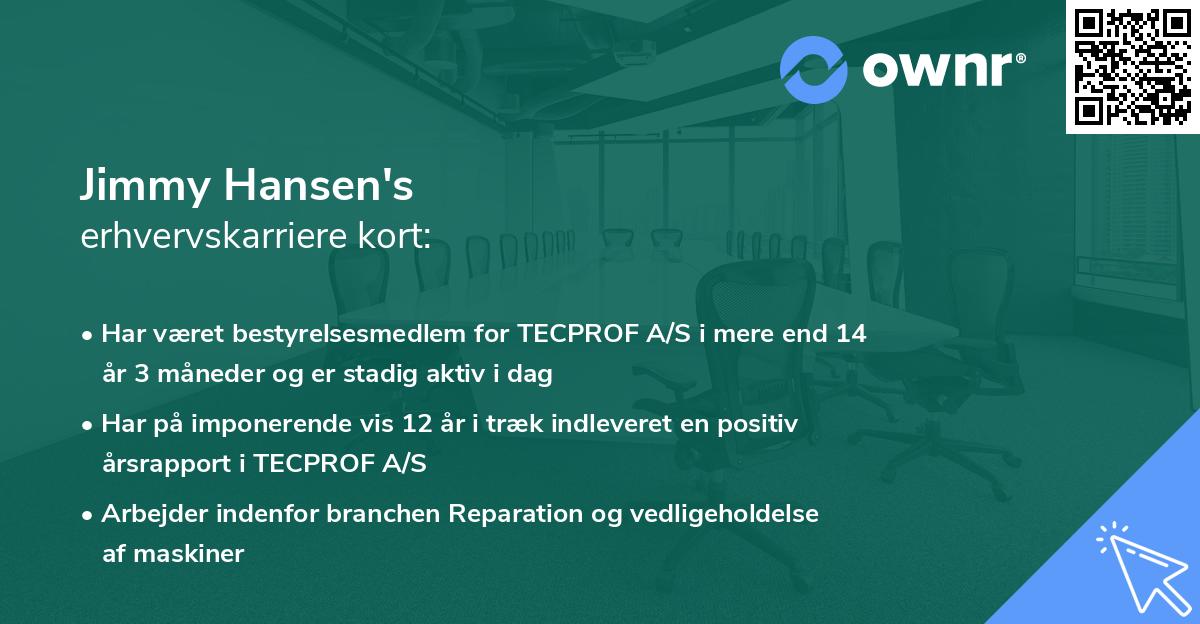 ownr®

Jimmy Hansen's
erhvervskarriere kort:

• Har været bestyrelsesmedlem for TECPROF A/S i mere end 14 år 3 måneder og er stadig aktiv i dag

• Har på imponerende vis 12 år i træk indleveret en positiv årsrapport i TECPROF A/S

• Arbejder indenfor branchen Reparation og vedligeholdelse af maskiner